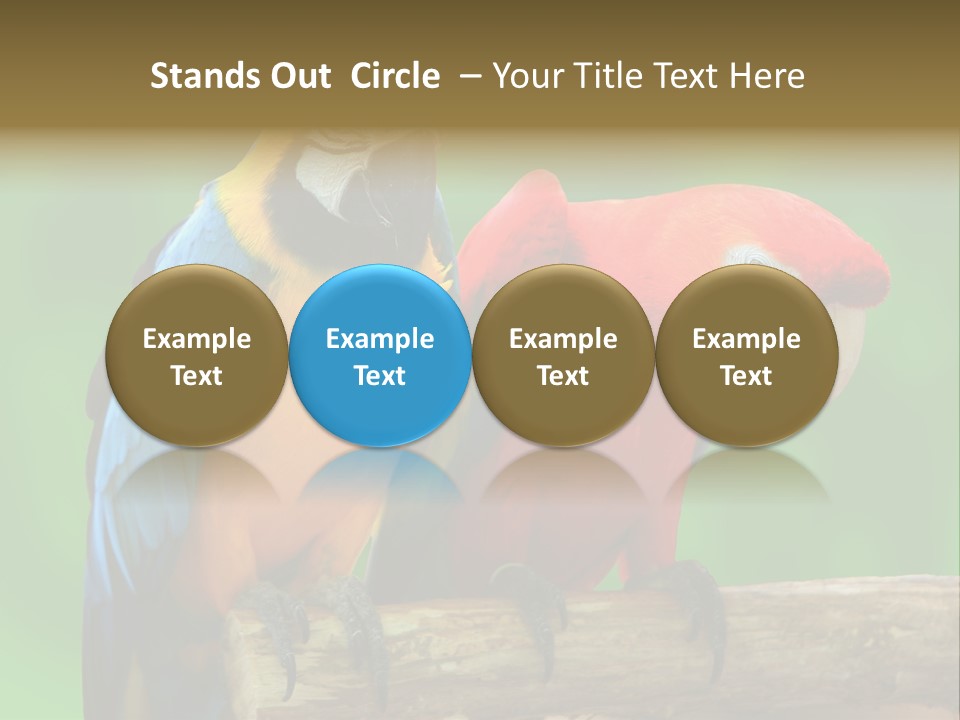 Stands Out Circle – Your Title Text Here

Example Text

Example Text

Example Text

Example Text